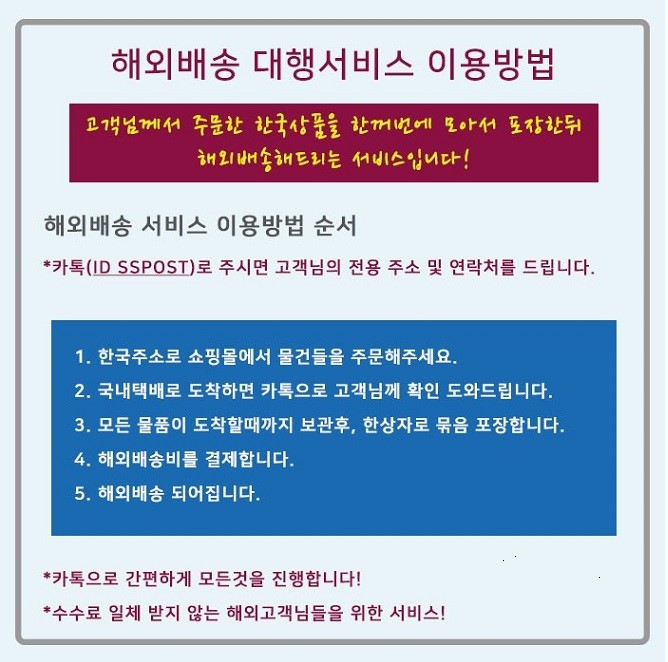 해외배송 대행서비스 이용방법

고객님께서 주문한 한국상품을 한꺼번에 모아서 포장한뒤 해외배송해드리는 서비스입니다!

해외배송 서비스 이용방법 순서

*카톡(ID SSPOST)로 주시면 고객님의 전용 주소 및 연락처를 드립니다.

1. 한국주소로 쇼핑몰에서 물건들을 주문해주세요.
2. 국내택배로 도착하면 카톡으로 고객님께 확인 도와드립니다.
3. 모든 물품이 도착할때까지 보관후, 한상자로 묶음 포장합니다.
4. 해외배송비를 결제합니다.
5. 해외배송 되어집니다.

*카톡으로 간편하게 모든것을 진행합니다!

*수수료 일체 받지 않는 해외고객님들을 위한 서비스!